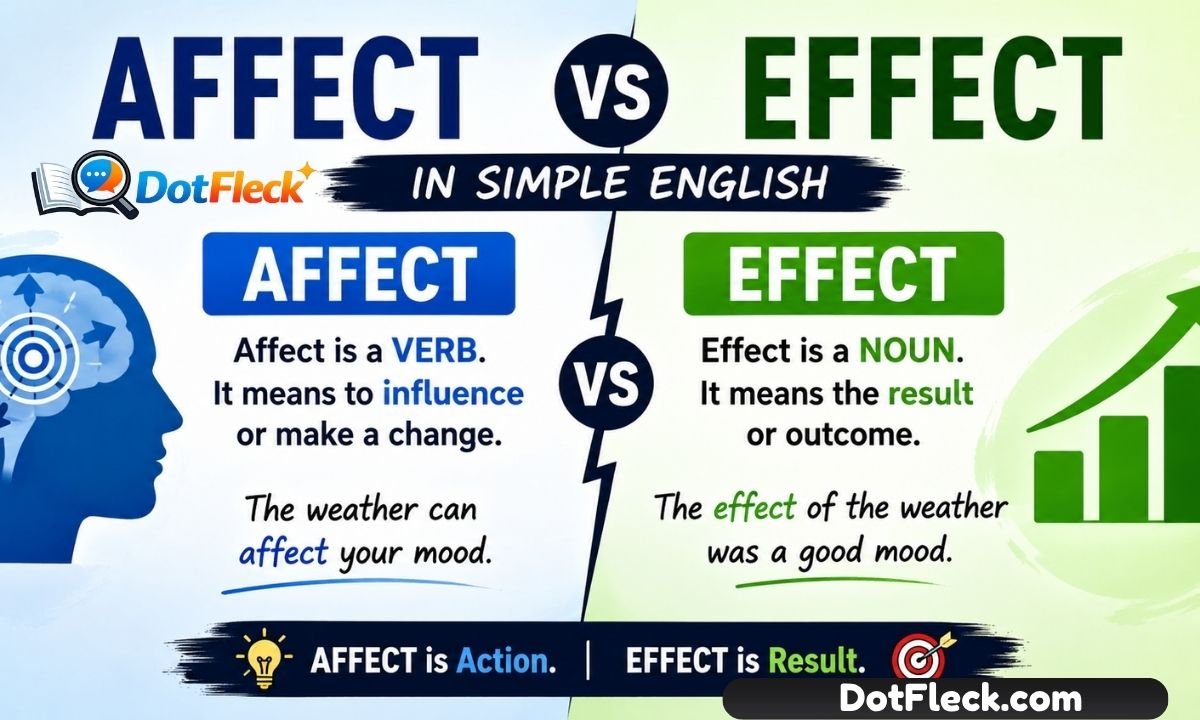 AFFECT VS EFFECT

DotFleck

IN SIMPLE ENGLISH

AFFECT

Affect is a VERB. It means to influence or make a change.

The weather can affect your mood.

VS

EFFECT

Effect is a NOUN. It means the result or outcome.

The effect of the weather was a good mood.

AFFECT is Action. | EFFECT is Result.

DotFleck.com